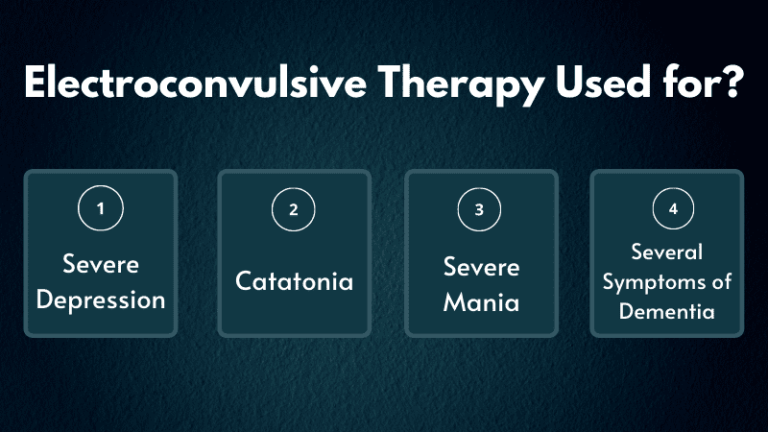 Electroconvulsive Therapy Used for?

1
Severe Depression

2
Catatonia

3
Severe Mania

4
Several Symptoms of Dementia